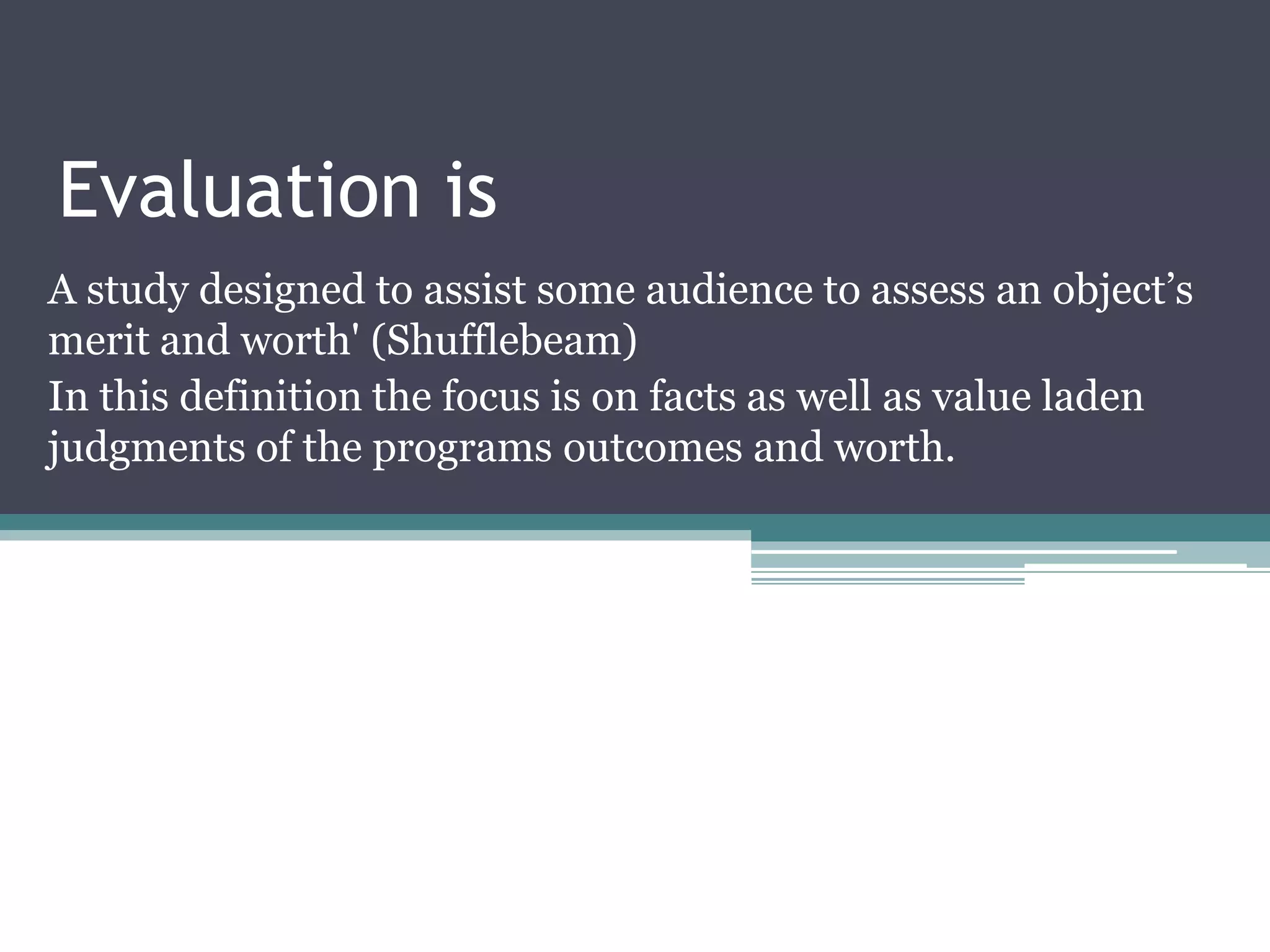 Evaluation is

A study designed to assist some audience to assess an object’s merit and worth' (Shufflebeam)

In this definition the focus is on facts as well as value laden judgments of the programs outcomes and worth.